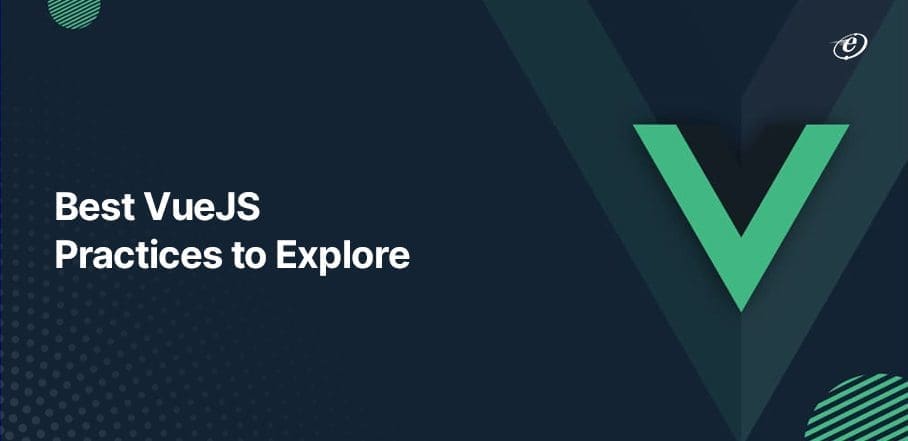 Best VueJS
Practices to Explore